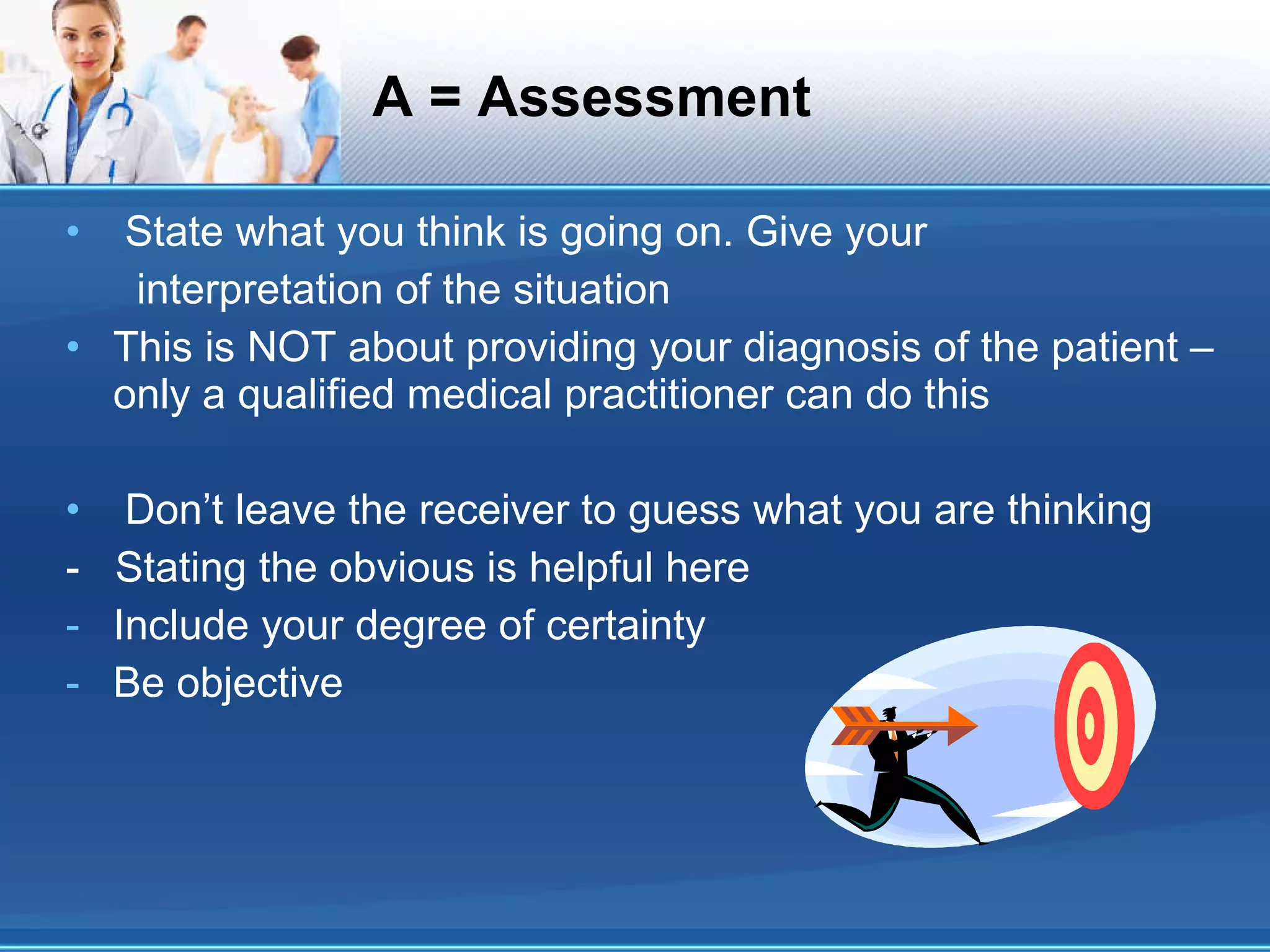 A = Assessment

• State what you think is going on. Give your interpretation of the situation
• This is NOT about providing your diagnosis of the patient – only a qualified medical practitioner can do this

• Don’t leave the receiver to guess what you are thinking
- Stating the obvious is helpful here
- Include your degree of certainty
- Be objective